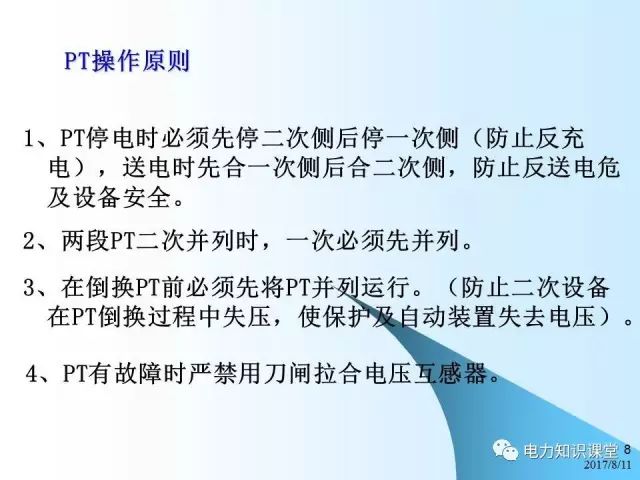 PT操作原则

1、PT停电时必须先停二次侧后停一次侧（防止反充电），送电时先合一次侧后合二次侧，防止反送电危及设备安全。

2、两段PT二次并列时，一次必须先并列。

3、在倒换PT前必须先将PT并列运行。（防止二次设备在PT倒换过程中失压，使保护及自动装置失去电压）。

4、PT有故障时严禁用刀闸拉合电压互感器。

电力知识课堂 8
2017/8/11